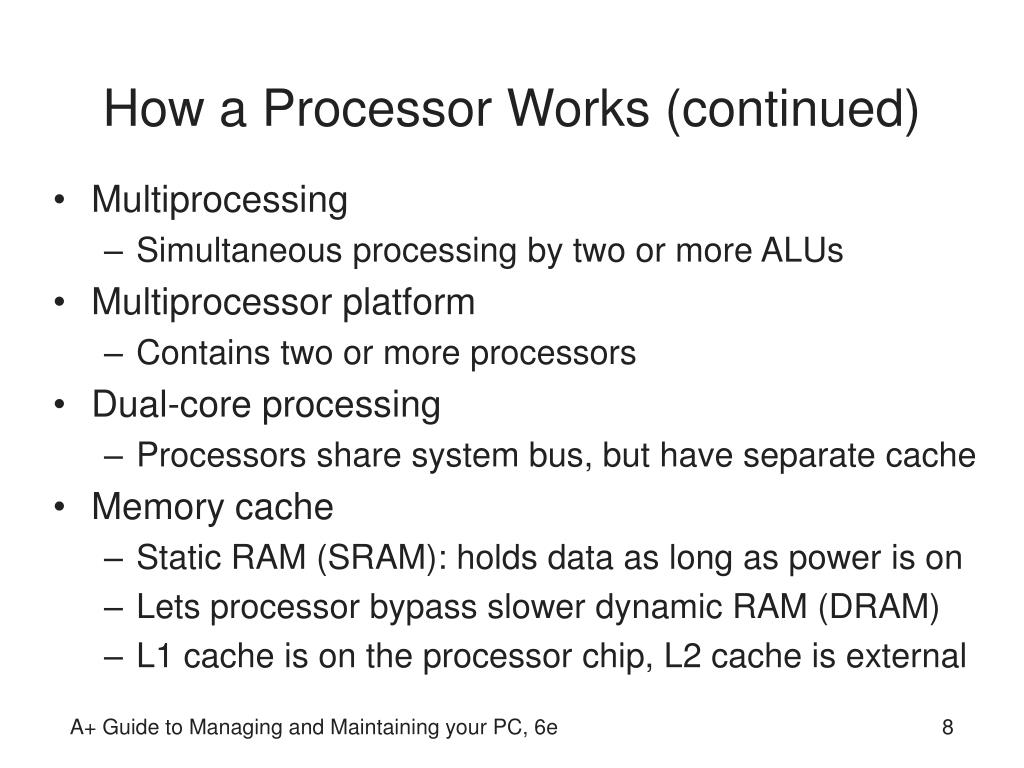 How a Processor Works (continued)

• Multiprocessing
 – Simultaneous processing by two or more ALUs
• Multiprocessor platform
 – Contains two or more processors
• Dual-core processing
 – Processors share system bus, but have separate cache
• Memory cache
 – Static RAM (SRAM): holds data as long as power is on
 – Lets processor bypass slower dynamic RAM (DRAM)
 – L1 cache is on the processor chip, L2 cache is external

A+ Guide to Managing and Maintaining your PC, 6e

8